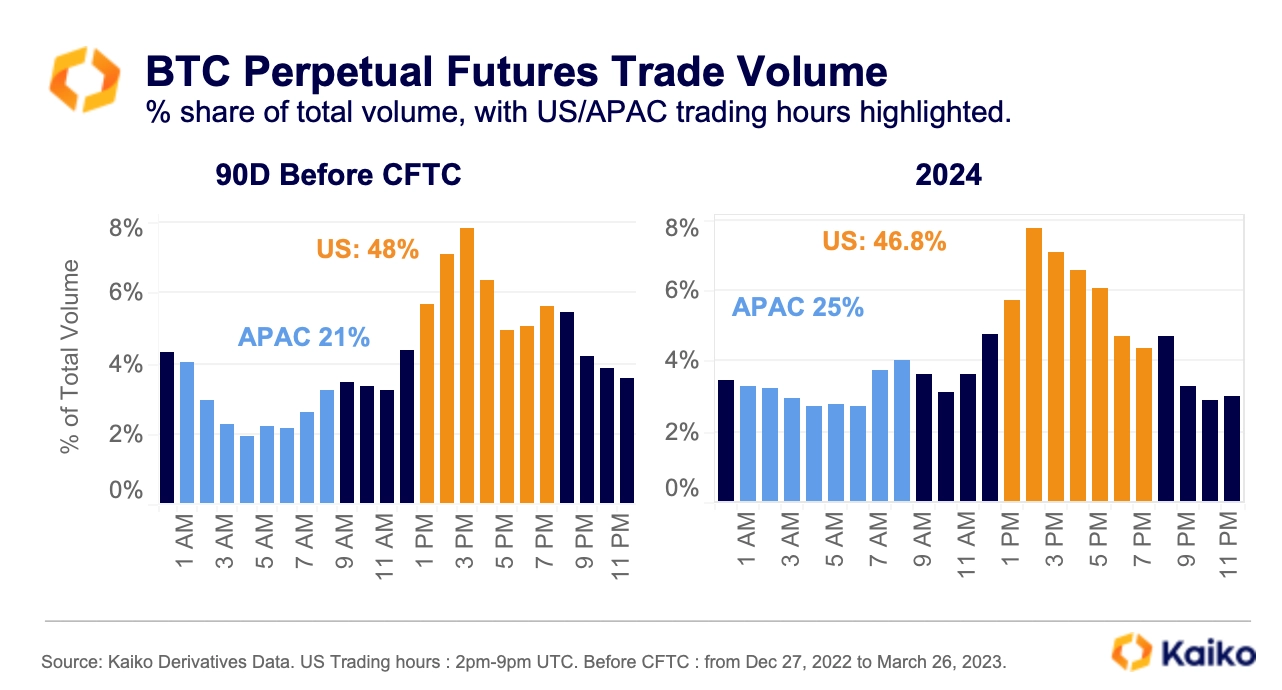 BTC Perpetual Futures Trade Volume
% share of total volume, with US/APAC trading hours highlighted.

90D Before CFTC

% of Total Volume

8%
6%
4%
2%
0%

US: 48%
APAC 21%

1 AM
3 AM
5 AM
7 AM
9 AM
11 AM
1 PM
3 PM
5 PM
7 PM
9 PM
11 PM

2024

8%
6%
4%
2%
0%

US: 46.8%
APAC 25%

1 AM
3 AM
5 AM
7 AM
9 AM
11 AM
1 PM
3 PM
5 PM
7 PM
9 PM
11 PM

Source: Kaiko Derivatives Data. US Trading hours : 2pm-9pm UTC. Before CFTC : from Dec 27, 2022 to March 26, 2023.

Kaiko